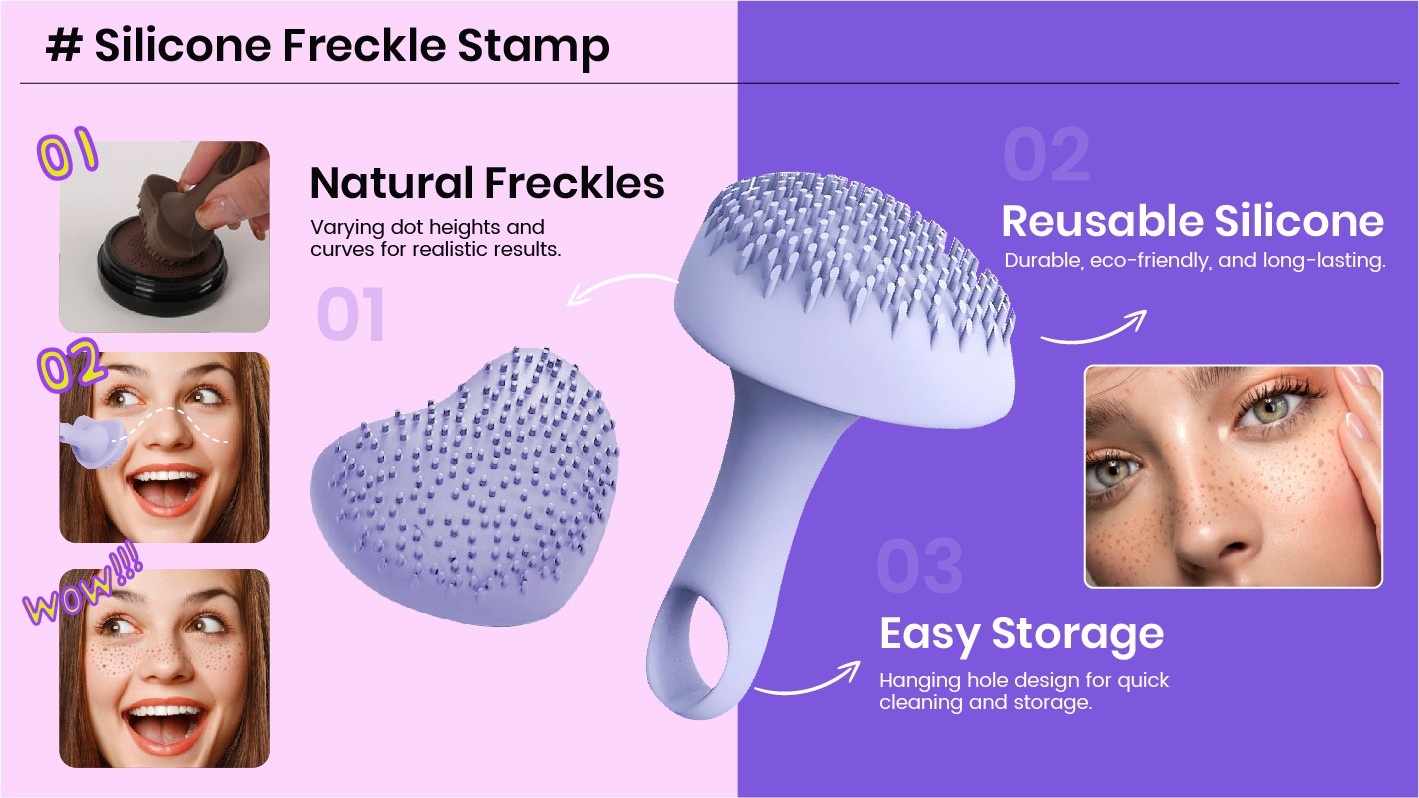 # Silicone Freckle Stamp

01

02

WOW!!!

Natural Freckles

Varying dot heights and curves for realistic results.

01

02

Reusable Silicone

Durable, eco-friendly, and long-lasting.

03

Easy Storage

Hanging hole design for quick cleaning and storage.